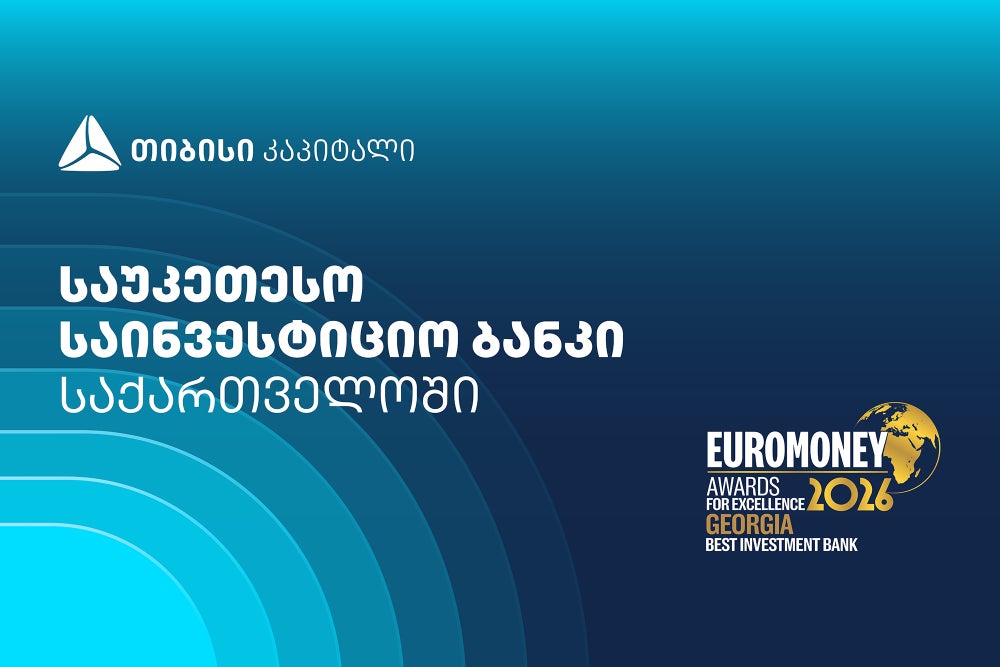 თიბისი კაპიტალი

საუკეთესო
საინვესტიციო ბანკი
საქართველოში

EUROMONEY
AWARDS FOR EXCELLENCE 2026
GEORGIA
BEST INVESTMENT BANK